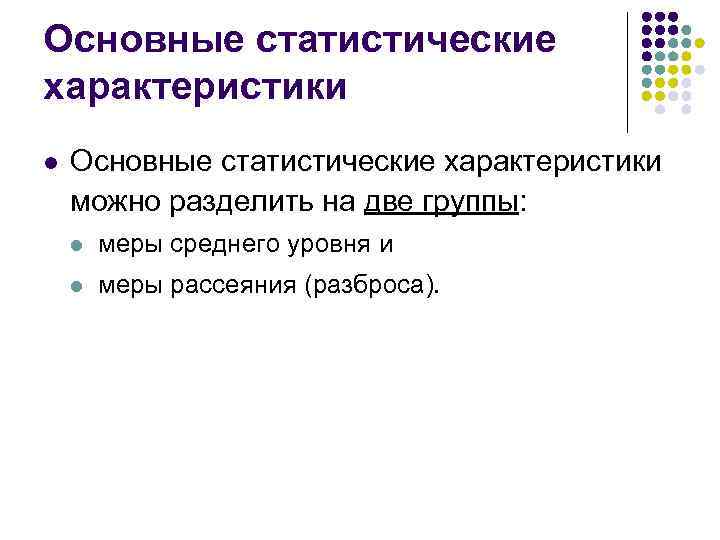 Основные статистические характеристики

Основные статистические характеристики можно разделить на две группы:

меры среднего уровня и

меры рассеяния (разброса).